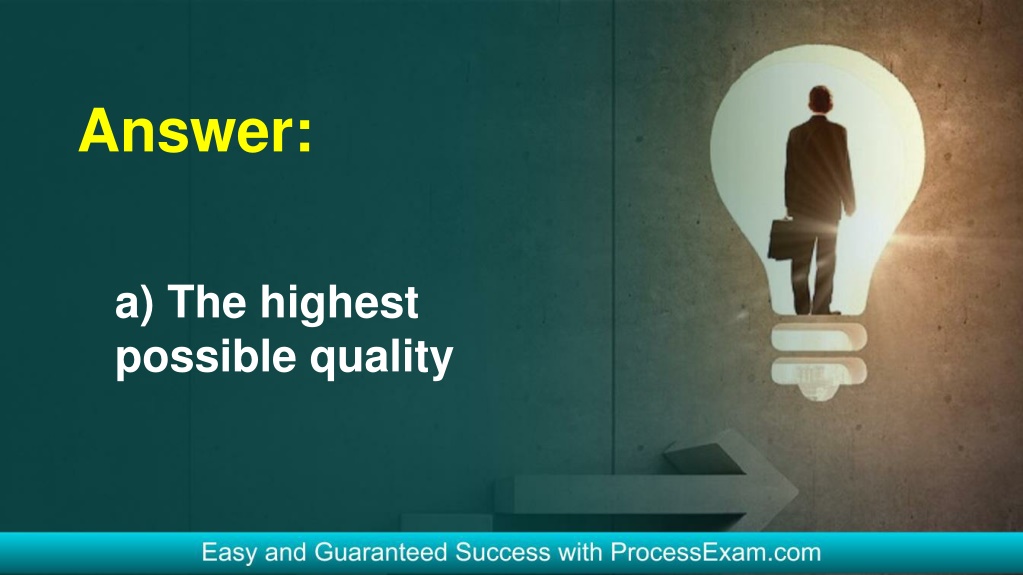 Answer:

a) The highest possible quality

Easy and Guaranteed Success with ProcessExam.com